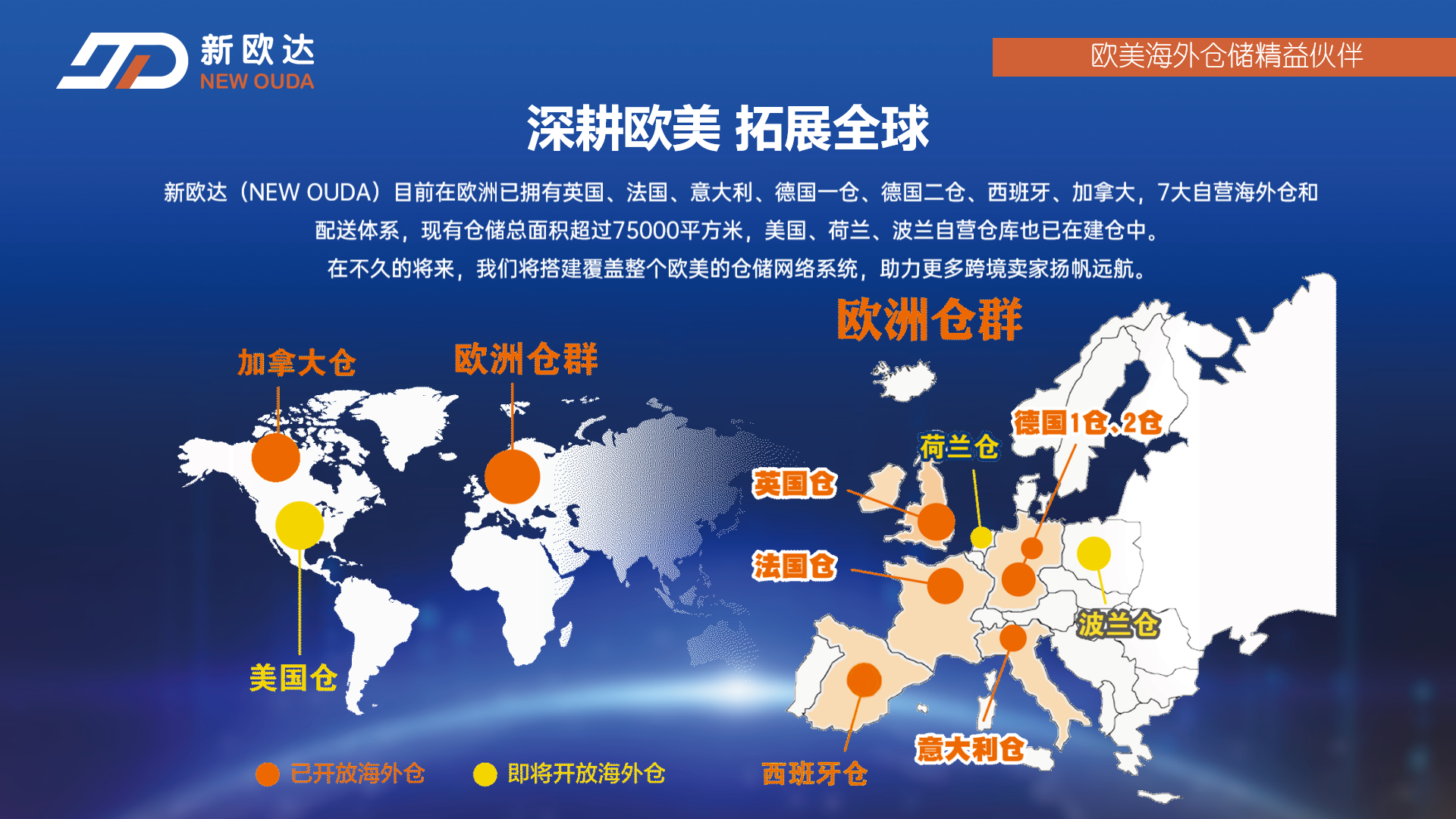 新欧达
NEW OUDA

欧美海外仓储精益伙伴

深耕欧美 拓展全球

新欧达（NEW OUDA）目前在欧洲已拥有英国、法国、意大利、德国一仓、德国二仓、西班牙、加拿大，7大自营海外仓和配送体系，现有仓储总面积超过75000平方米，美国、荷兰、波兰自营仓库也已在建仓中。
在不久的将来，我们将搭建覆盖整个欧美的仓储网络系统，助力更多跨境卖家扬帆远航。

加拿大仓

欧洲仓群

美国仓

欧洲仓群

德国1仓、2仓

荷兰仓

英国仓

法国仓

波兰仓

意大利仓

西班牙仓

已开放海外仓

即将开放海外仓